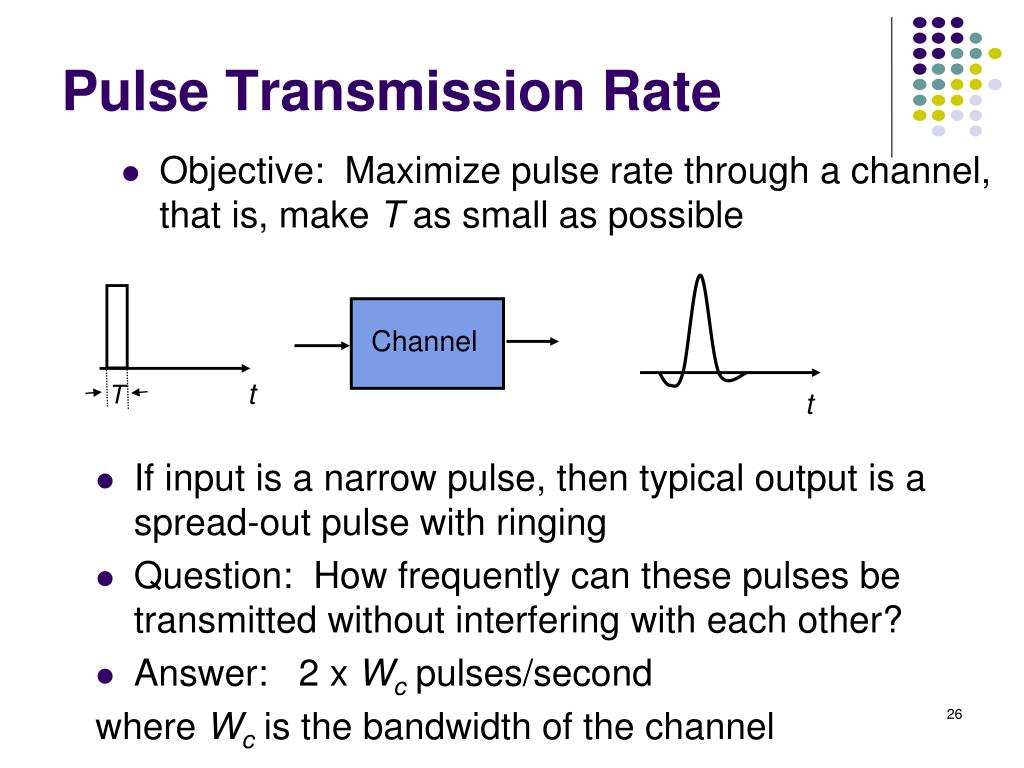 Pulse Transmission Rate

- Objective: Maximize pulse rate through a channel, that is, make $T$ as small as possible

$T$

$t$

Channel

$t$

- If input is a narrow pulse, then typical output is a spread-out pulse with ringing
- Question: How frequently can these pulses be transmitted without interfering with each other?
- Answer: 2 x $W_c$ pulses/second

where $W_c$ is the bandwidth of the channel

26